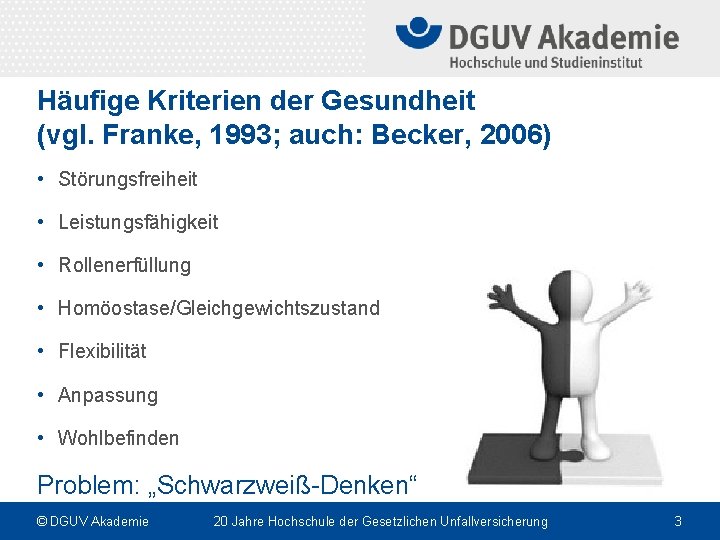 DGUV Akademie
Hochschule und Studieninstitut

Häufige Kriterien der Gesundheit
(vgl. Franke, 1993; auch: Becker, 2006)

• Störungsfreiheit
• Leistungsfähigkeit
• Rollenerfüllung
• Homöostase/Gleichgewichtszustand
• Flexibilität
• Anpassung
• Wohlbefinden

Problem: „Schwarzweiß-Denken“

© DGUV Akademie 20 Jahre Hochschule der Gesetzlichen Unfallversicherung 3